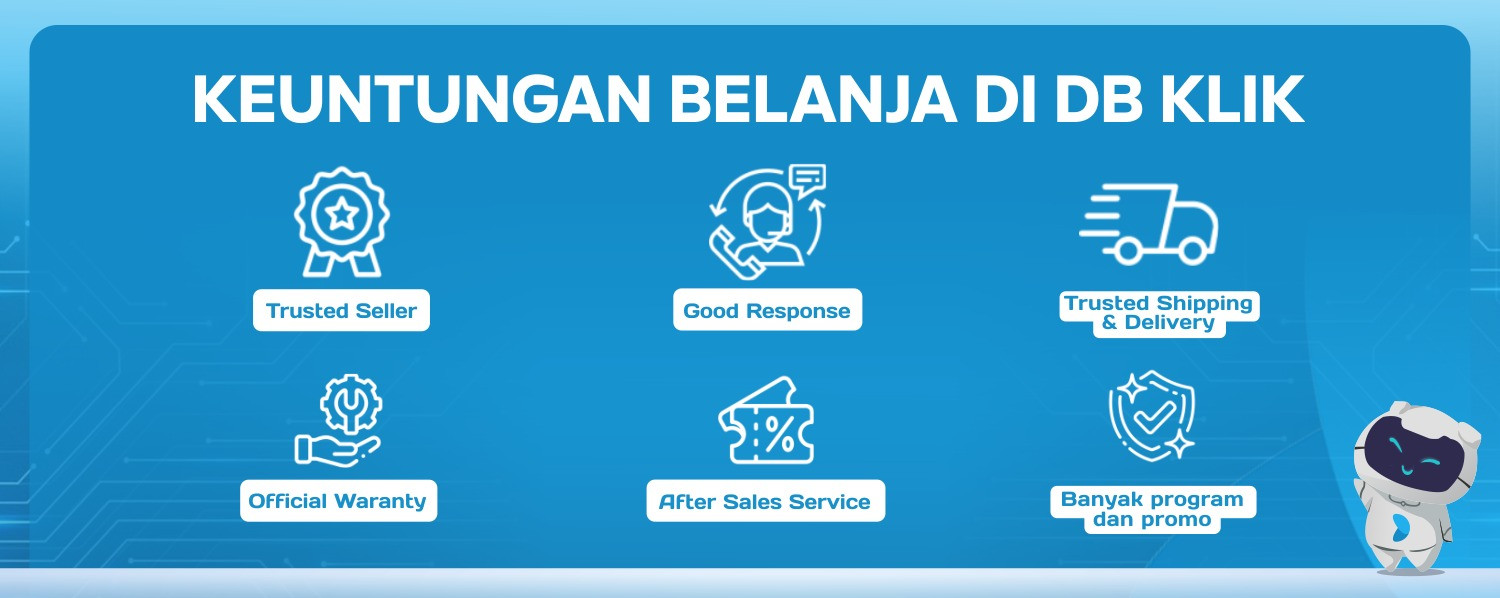 KEUNTUNGAN BELANJA DI DB KLIK

Trusted Seller

Good Response

Trusted Shipping & Delivery

Official Waranty

After Sales Service

Banyak program dan promo